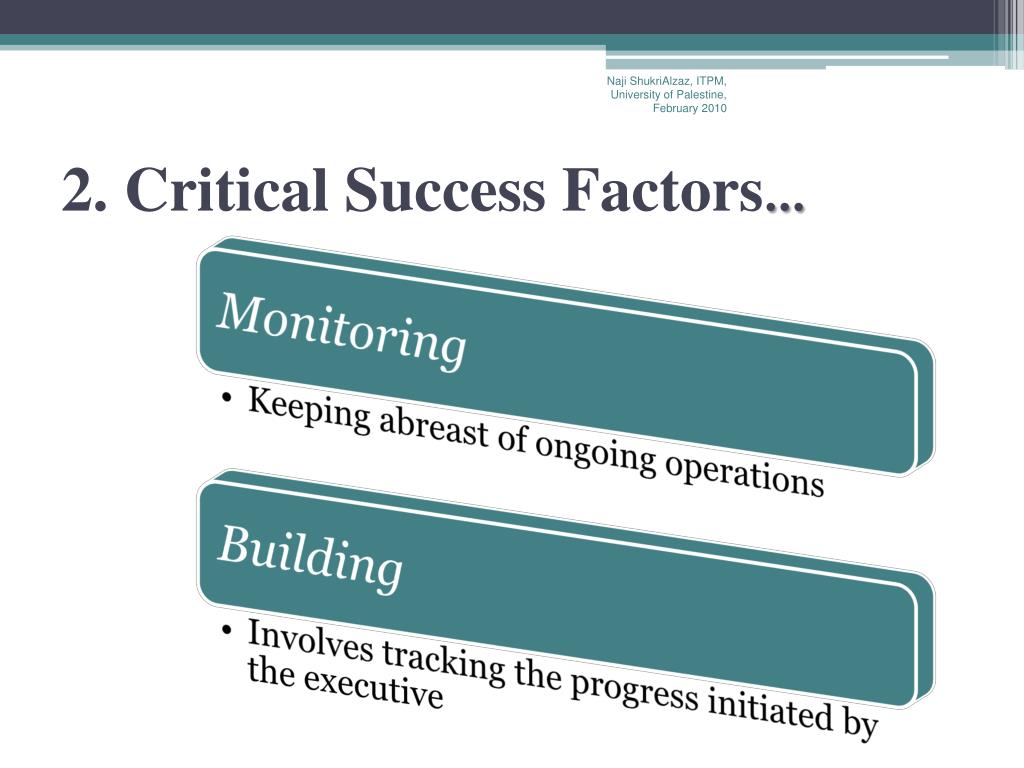 Naji ShukriAlzaz, ITPM, University of Palestine, February 2010

2. Critical Success Factors...

Monitoring

• Keeping abreast of ongoing operations

Building

• Involves tracking the progress initiated by the executive